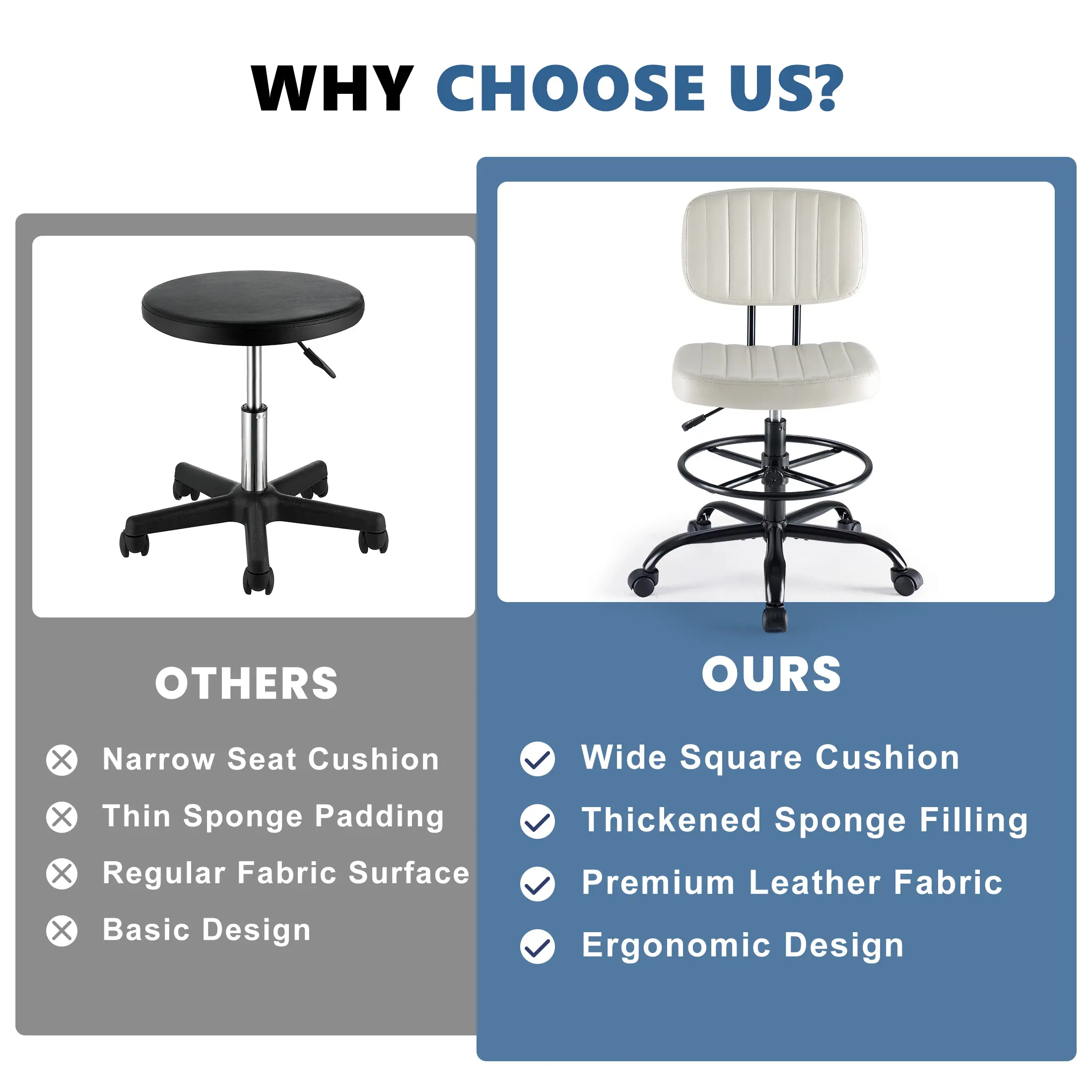 WHY CHOOSE US?

OTHERS

Narrow Seat Cushion

Thin Sponge Padding

Regular Fabric Surface

Basic Design

OURS

Wide Square Cushion

Thickened Sponge Filling

Premium Leather Fabric

Ergonomic Design